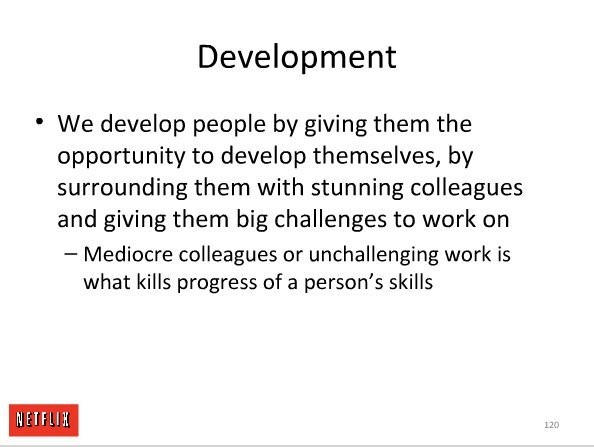 Development

• We develop people by giving them the opportunity to develop themselves, by surrounding them with stunning colleagues and giving them big challenges to work on

– Mediocre colleagues or unchallenging work is what kills progress of a person's skills

NETFLIX

120